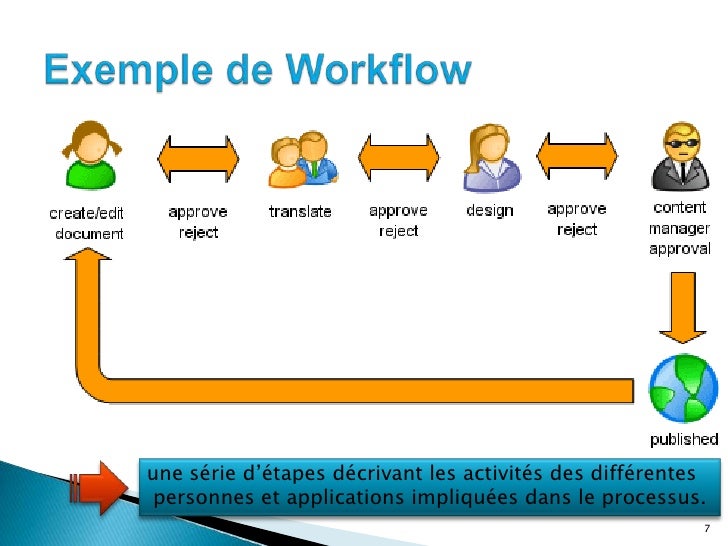 Exemple de Workflow

create/edit document

approve reject

translate

approve reject

design

approve reject

content manager approval

published

une série d'étapes décrivant les activités des différentes personnes et applications impliquées dans le processus.

7